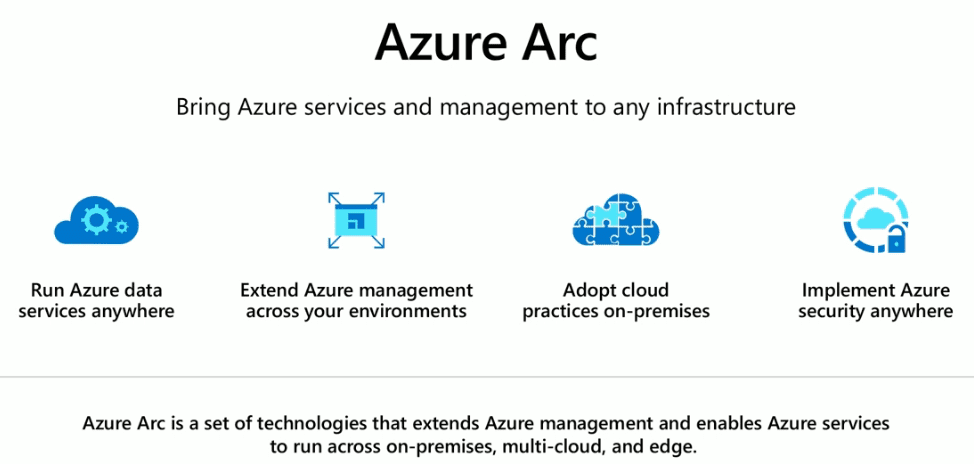 Azure Arc

Bring Azure services and management to any infrastructure

Run Azure data services anywhere

Extend Azure management across your environments

Adopt cloud practices on-premises

Implement Azure security anywhere

Azure Arc is a set of technologies that extends Azure management and enables Azure services to run across on-premises, multi-cloud, and edge.